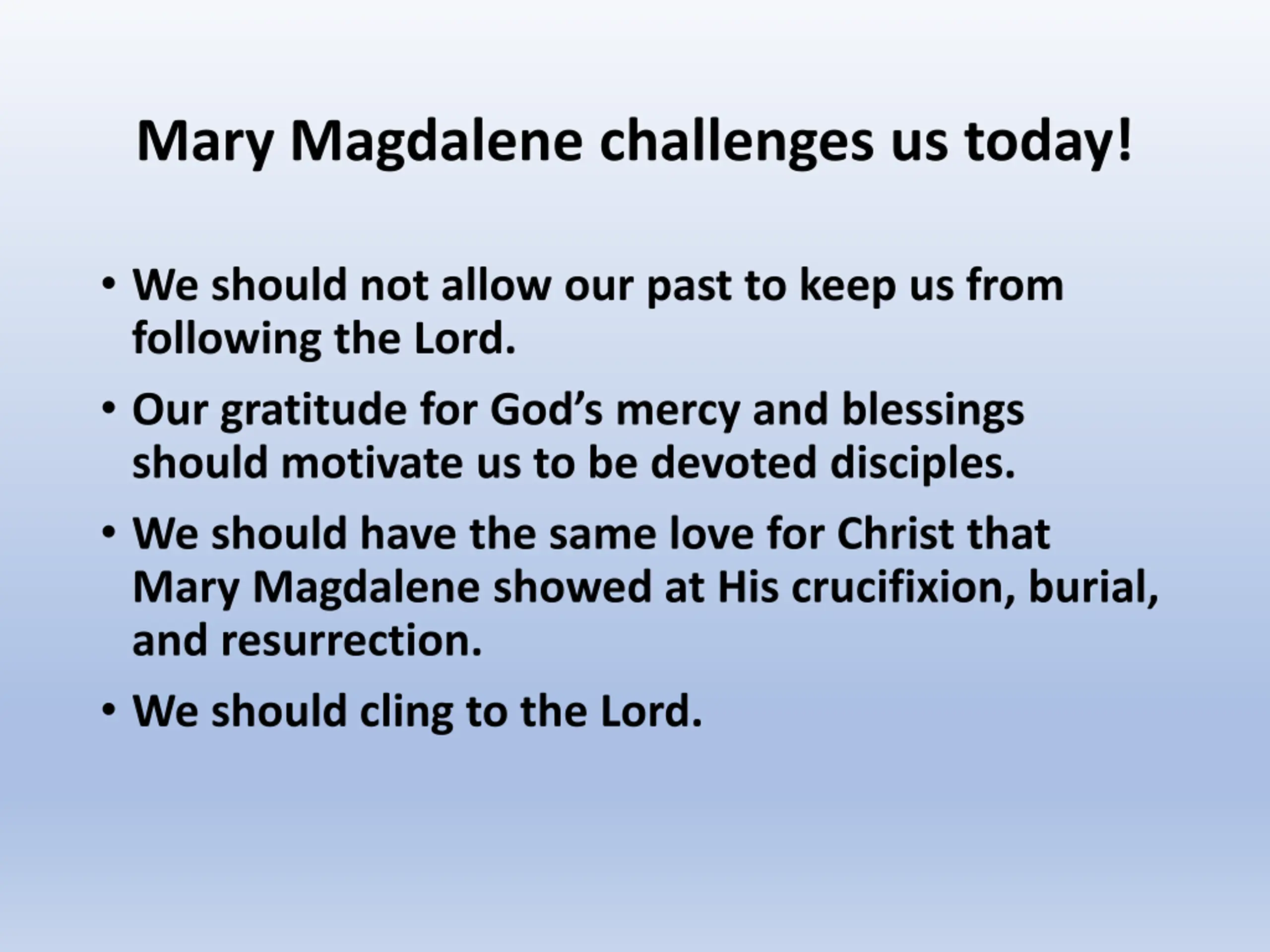 Mary Magdalene challenges us today!

• We should not allow our past to keep us from following the Lord.
• Our gratitude for God’s mercy and blessings should motivate us to be devoted disciples.
• We should have the same love for Christ that Mary Magdalene showed at His crucifixion, burial, and resurrection.
• We should cling to the Lord.